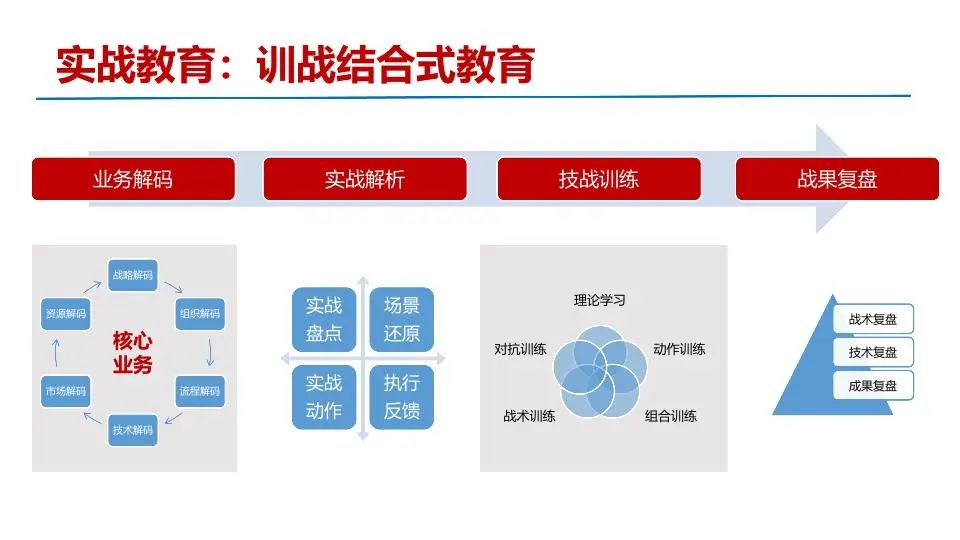 实战教育：训战结合式教育

业务解码

实战解析

技战训练

战果复盘

战略解码

组织解码

流程解码

技术解码

市场解码

资源解码

核心业务

实战盘点

场景还原

实战动作

执行反馈

理论学习

动作训练

组合训练

战术训练

对抗训练

战术复盘

技术复盘

成果复盘